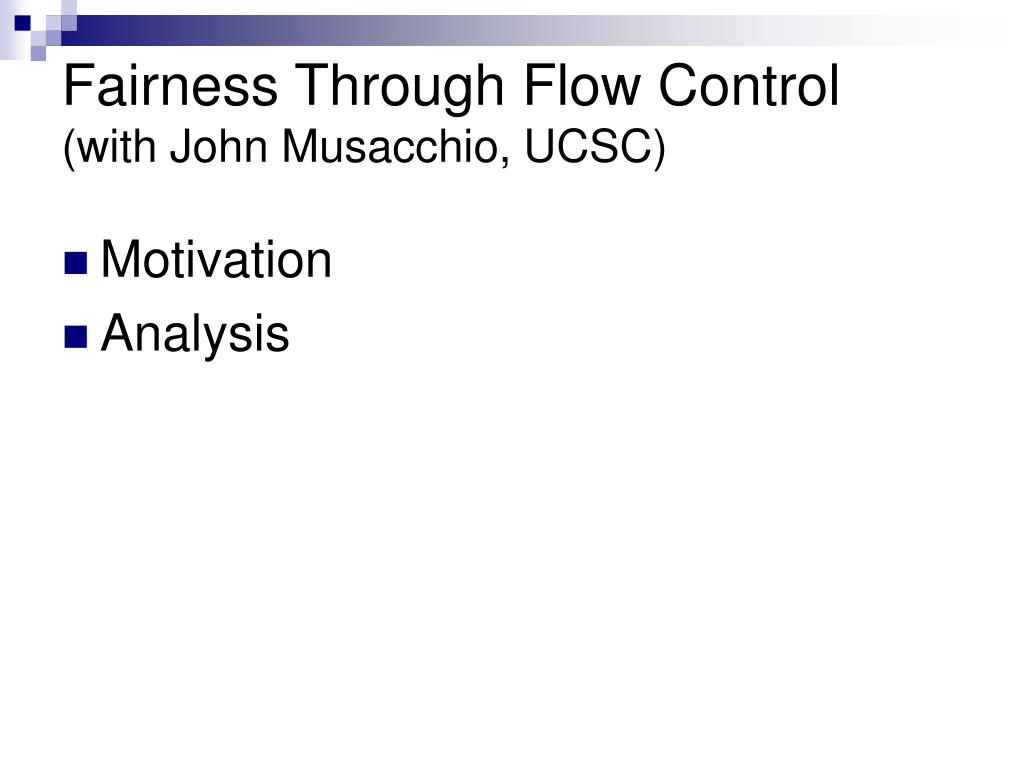 Fairness Through Flow Control
(with John Musacchio, UCSC)

Motivation
Analysis